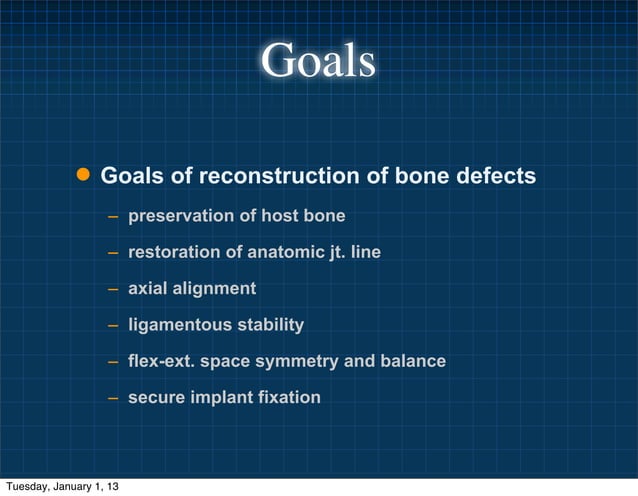 Goals

• Goals of reconstruction of bone defects

– preservation of host bone

– restoration of anatomic jt. line

– axial alignment

– ligamentous stability

– flex-ext. space symmetry and balance

– secure implant fixation

Tuesday, January 1, 13